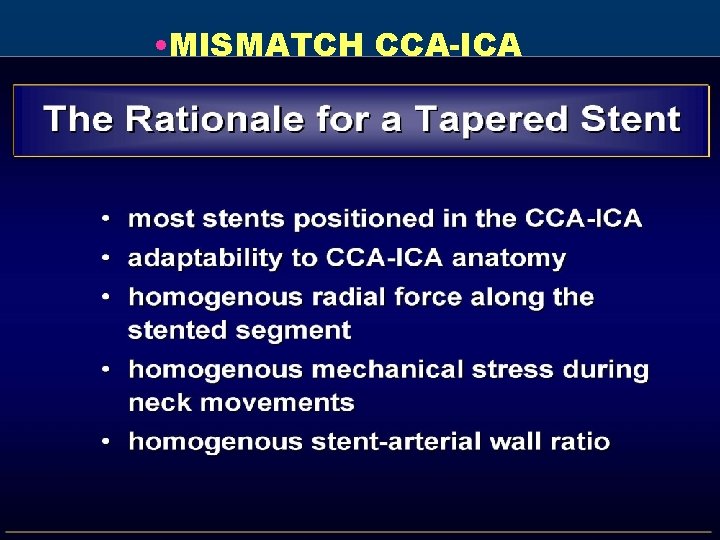 •MISMATCH CCA-ICA

The Rationale for a Tapered Stent

• most stents positioned in the CCA-ICA
• adaptability to CCA-ICA anatomy
• homogenous radial force along the stented segment
• homogenous mechanical stress during neck movements
• homogenous stent-arterial wall ratio